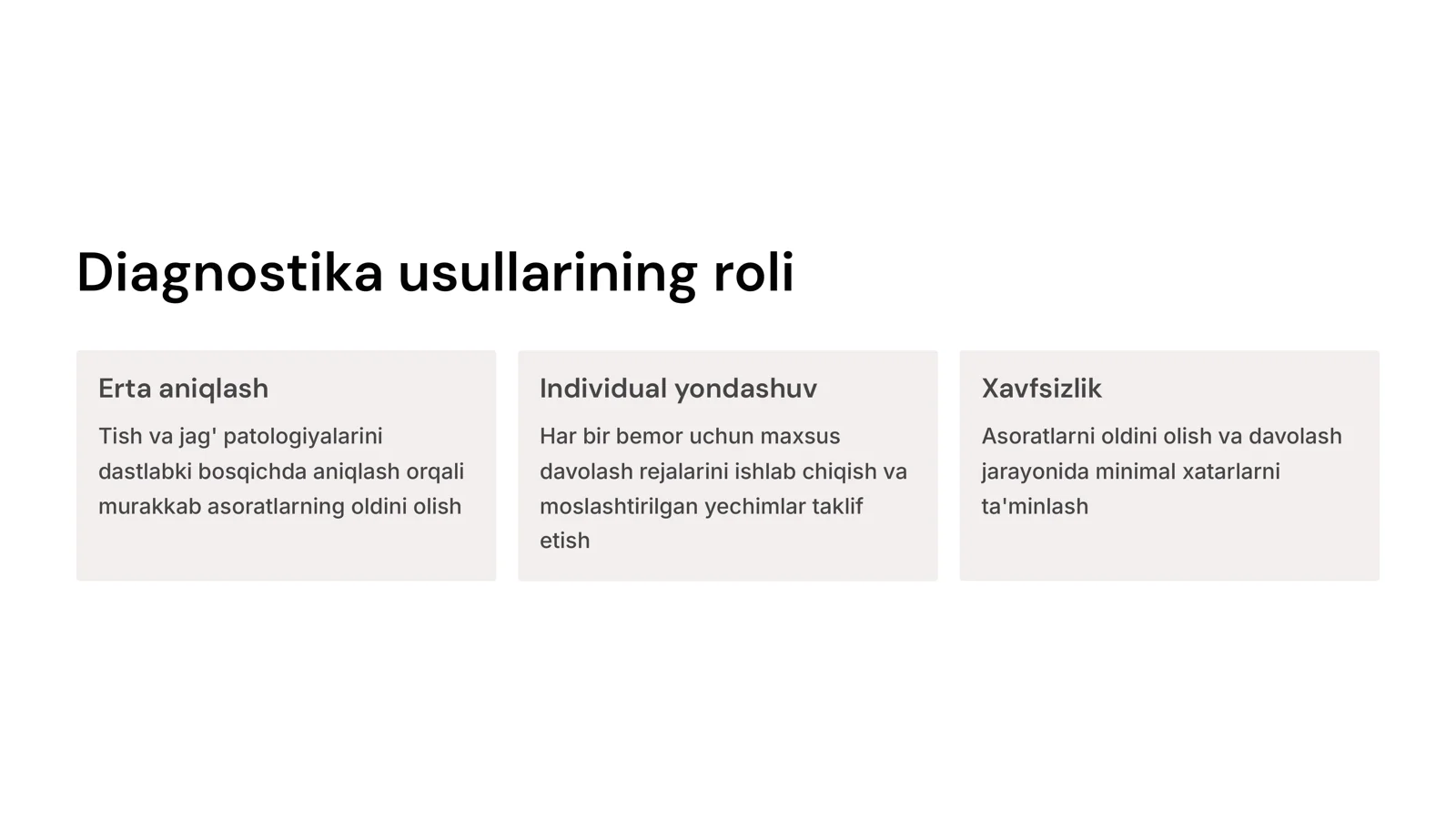 Diagnostika usullarining roli

Erta aniqlash

Tish va jag' patologiyalarini dastlabki bosqichda aniqlash orqali murakkab asoratlarning oldini olish

Individual yondashuv

Har bir bemor uchun maxsus davolash rejalarini ishlab chiqish va moslashtirilgan yechimlar taklif etish

Xavfsizlik

Asoratlarni oldini olish va davolash jarayonida minimal xatarlarni ta'minlash